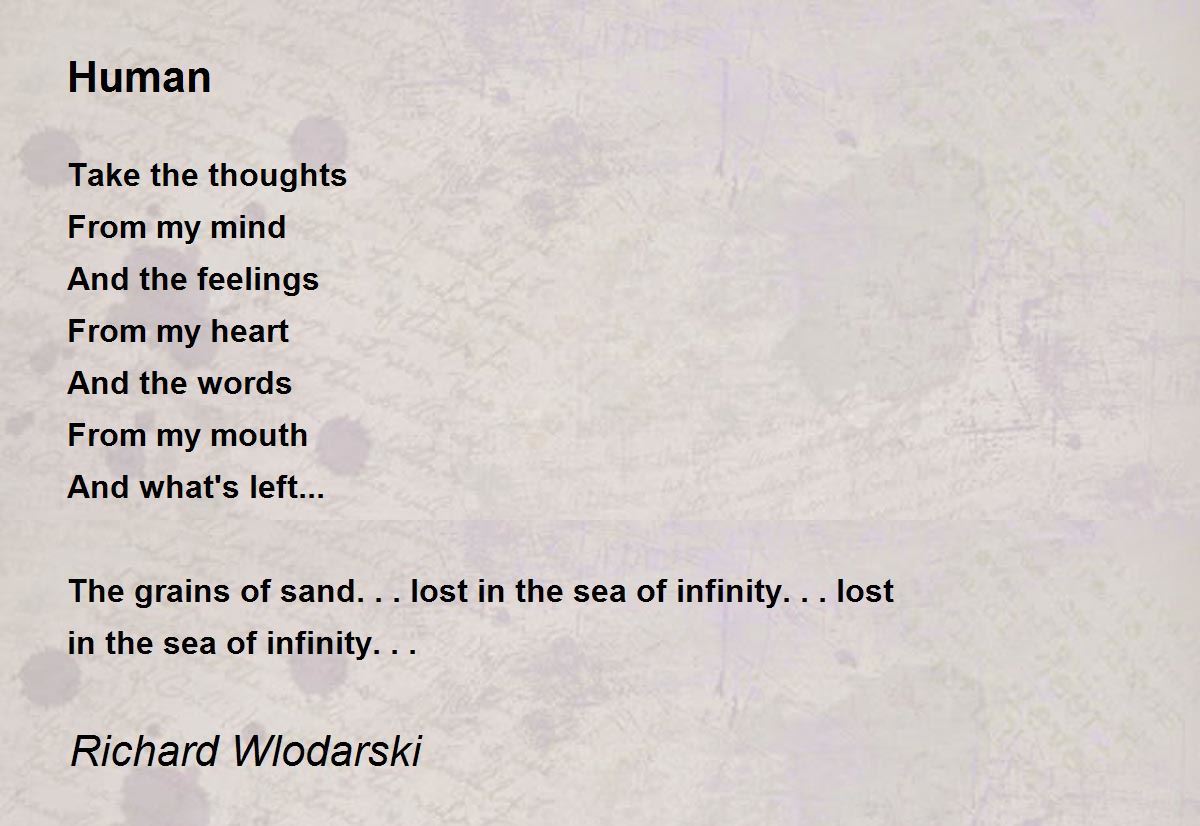 Human

Take the thoughts
From my mind
And the feelings
From my heart
And the words
From my mouth
And what's left...

The grains of sand. . . lost in the sea of infinity. . . lost in the sea of infinity. . .

Richard Wlodarski